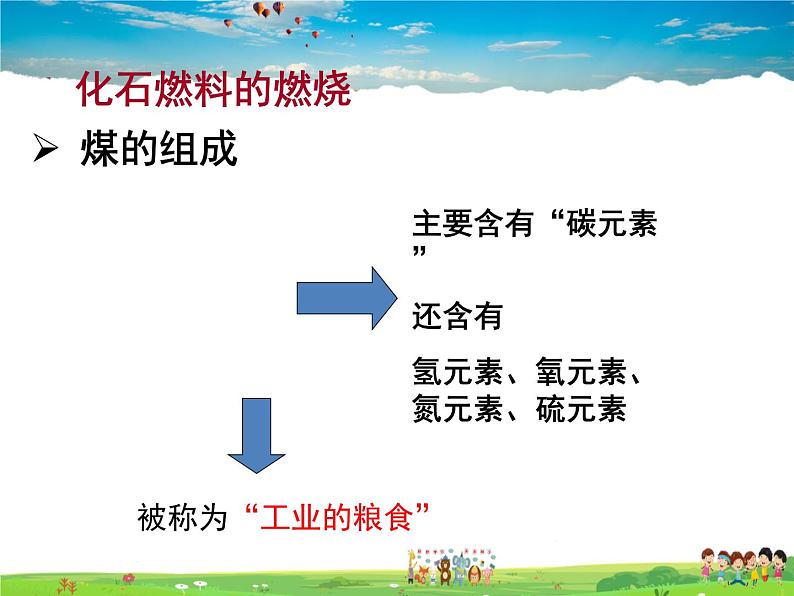 化石燃料的燃烧

➢ 煤的组成

主要含有“碳元素”

还含有

氢元素、氧元素、氮元素、硫元素

被称为“工业的粮食”